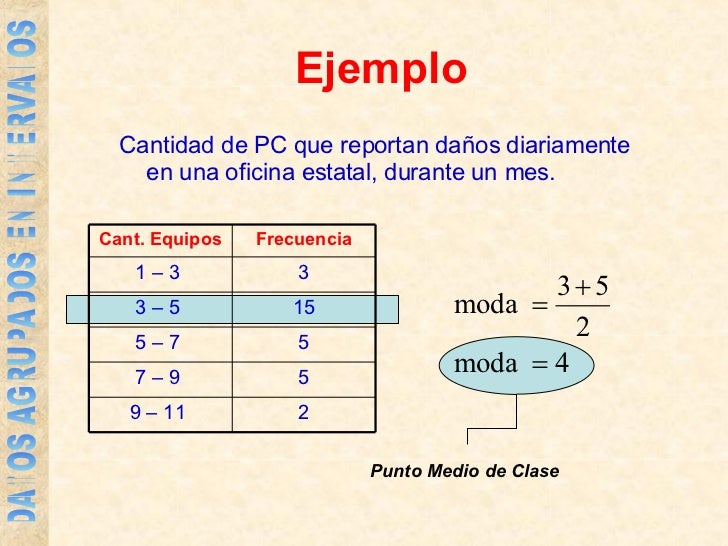 DATOS AGRUPADOS EN INTERVALOS

Ejemplo

Cantidad de PC que reportan daños diariamente en una oficina estatal, durante un mes.

| Cant. Equipos | Frecuencia |
|---|---|
| 1 – 3 | 3 |
| 3 – 5 | 15 |
| 5 – 7 | 5 |
| 7 – 9 | 5 |
| 9 – 11 | 2 |

$\text{moda} = \frac{3+5}{2}$

$\text{moda} = 4$

Punto Medio de Clase